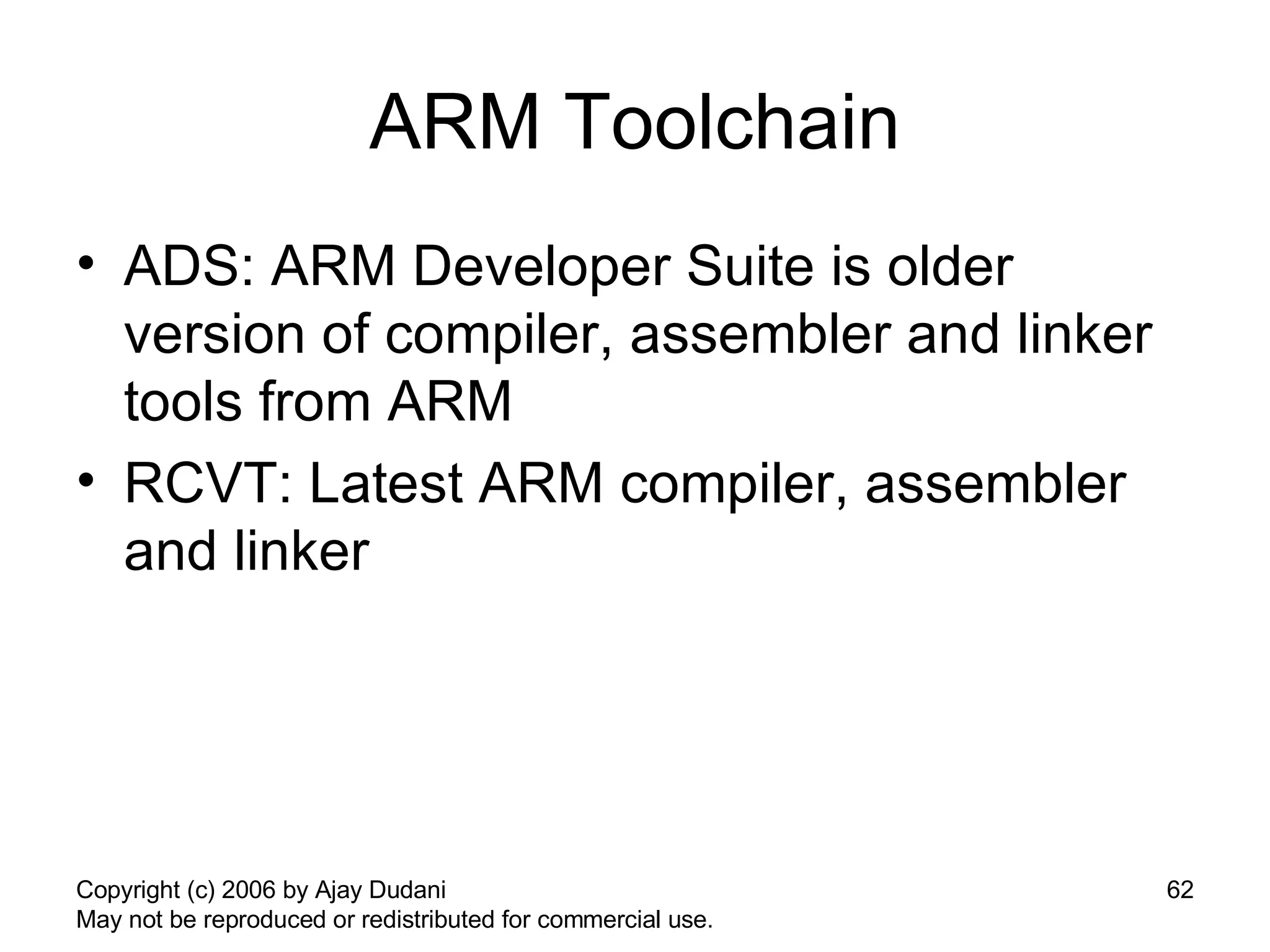 ARM Toolchain

• ADS: ARM Developer Suite is older version of compiler, assembler and linker tools from ARM

• RCVT: Latest ARM compiler, assembler and linker

Copyright (c) 2006 by Ajay Dudani
May not be reproduced or redistributed for commercial use.

62